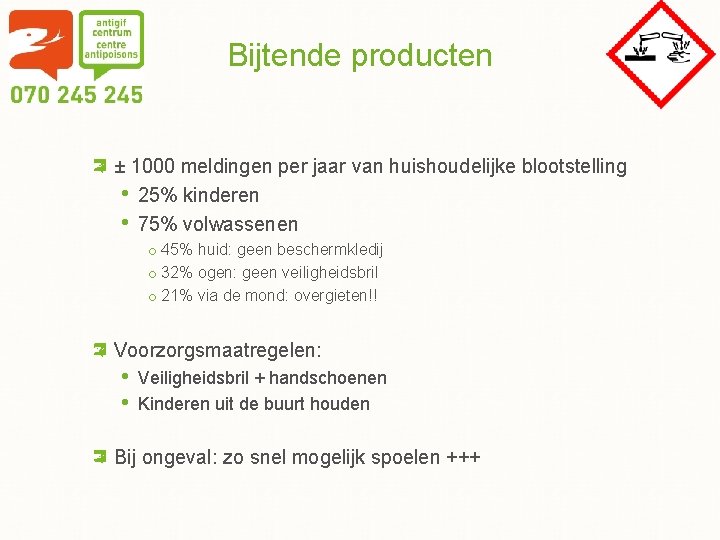 antigif centrum
centre antipoisons
070 245 245

Bijtende producten

± 1000 meldingen per jaar van huishoudelijke blootstelling
• 25% kinderen
• 75% volwassenen
o 45% huid: geen beschermkledij
o 32% ogen: geen veiligheidsbril
o 21% via de mond: overgieten!!

Voorzorgsmaatregelen:
• Veiligheidsbril + handschoenen
• Kinderen uit de buurt houden

Bij ongeval: zo snel mogelijk spoelen +++